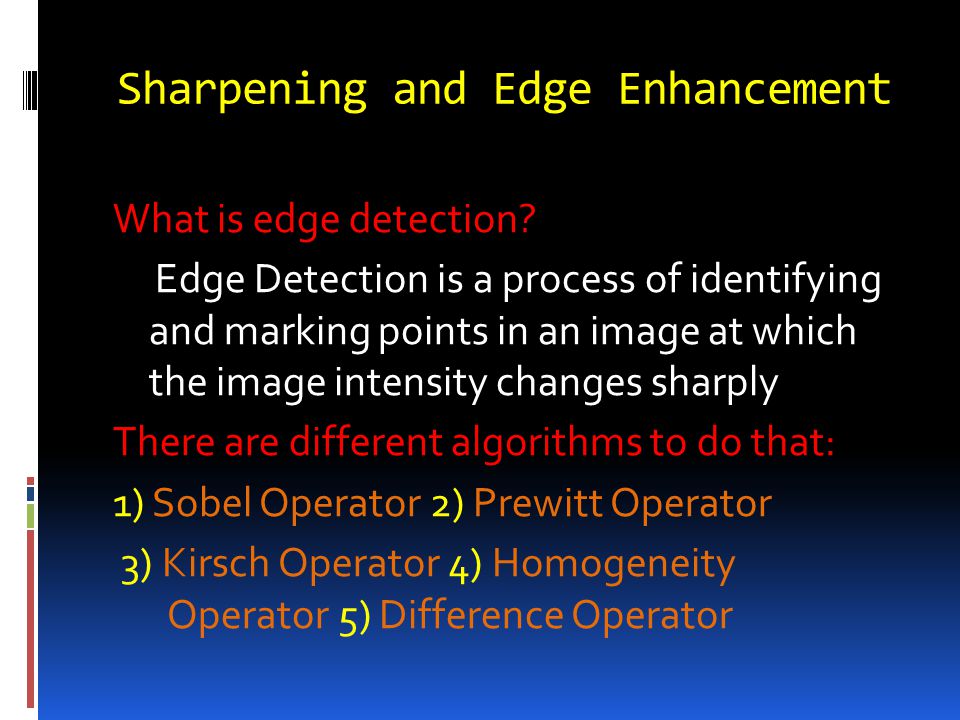 Sharpening and Edge Enhancement

What is edge detection?

Edge Detection is a process of identifying and marking points in an image at which the image intensity changes sharply

There are different algorithms to do that:

1) Sobel Operator 2) Prewitt Operator

3) Kirsch Operator 4) Homogeneity Operator 5) Difference Operator